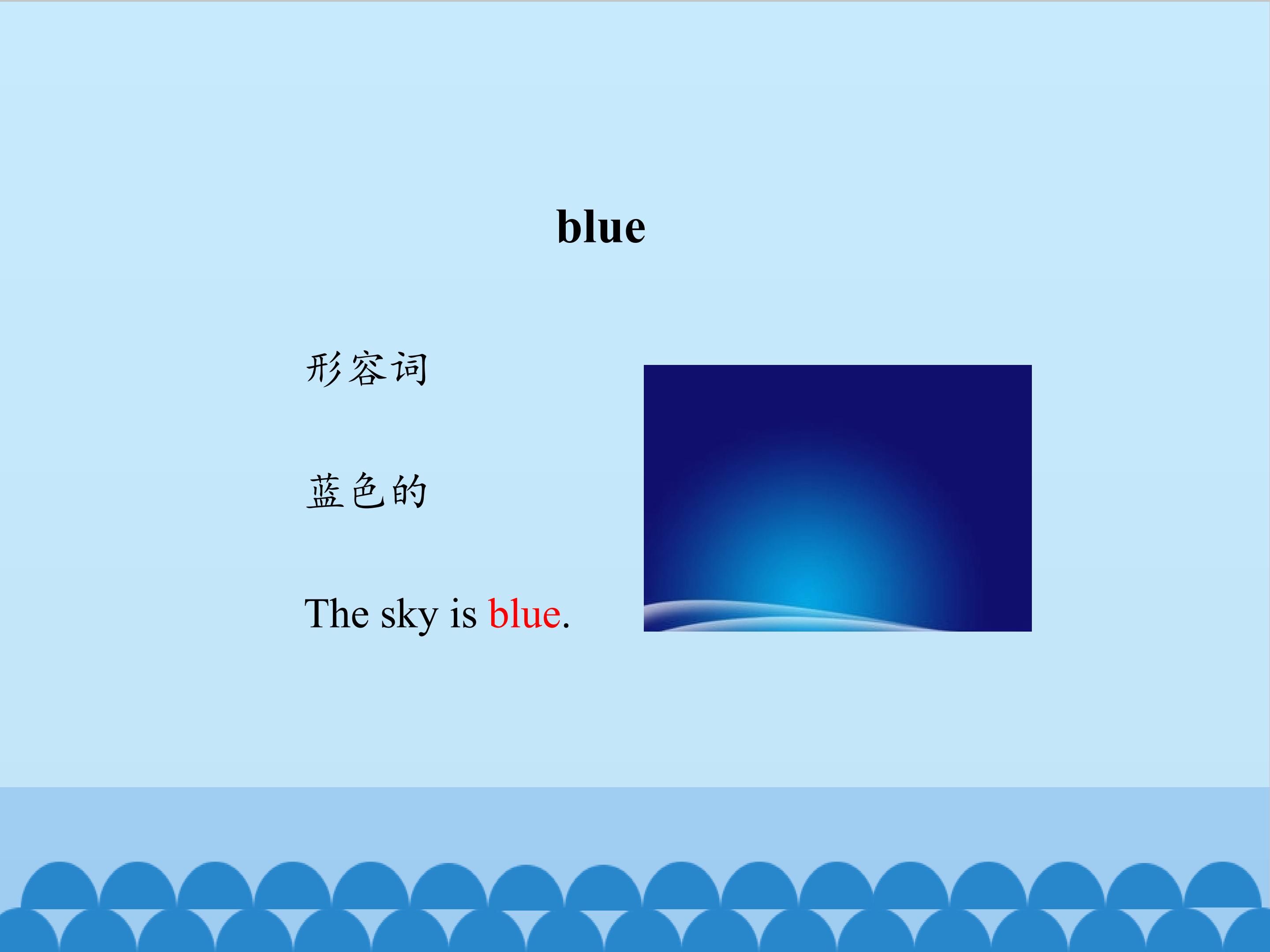 blue

形容词

蓝色的

The sky is blue.